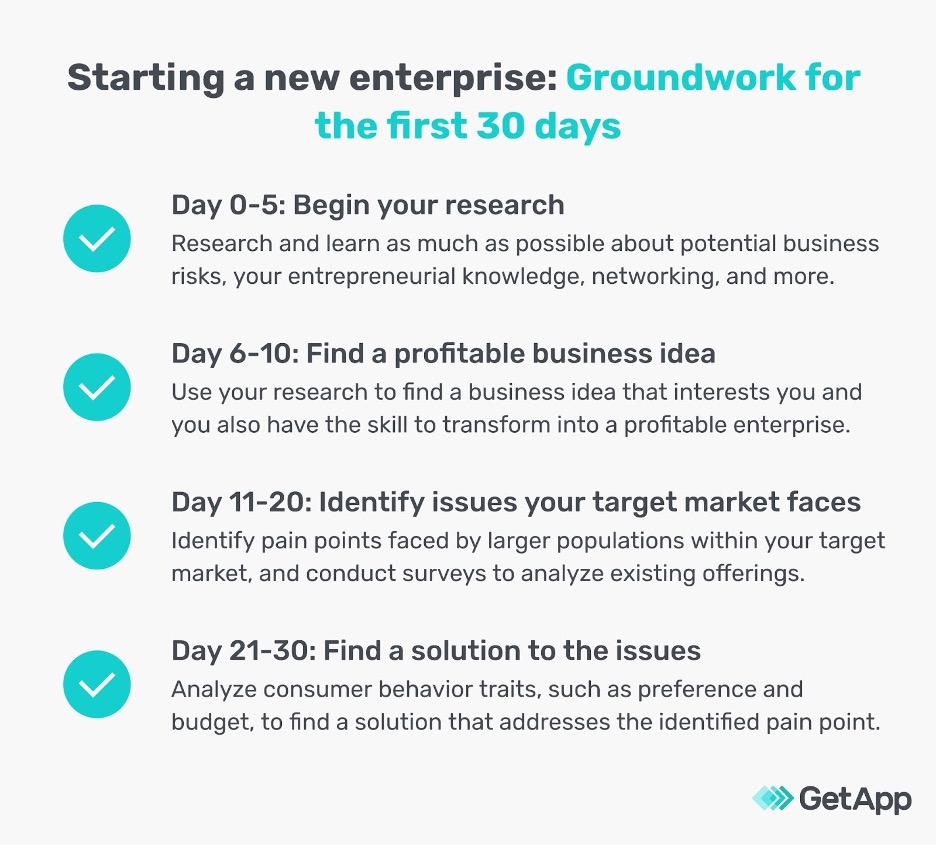 Starting a new enterprise: Groundwork for the first 30 days

Day 0-5: Begin your research
Research and learn as much as possible about potential business risks, your entrepreneurial knowledge, networking, and more.

Day 6-10: Find a profitable business idea
Use your research to find a business idea that interests you and you also have the skill to transform into a profitable enterprise.

Day 11-20: Identify issues your target market faces
Identify pain points faced by larger populations within your target market, and conduct surveys to analyze existing offerings.

Day 21-30: Find a solution to the issues
Analyze consumer behavior traits, such as preference and budget, to find a solution that addresses the identified pain point.

GetApp